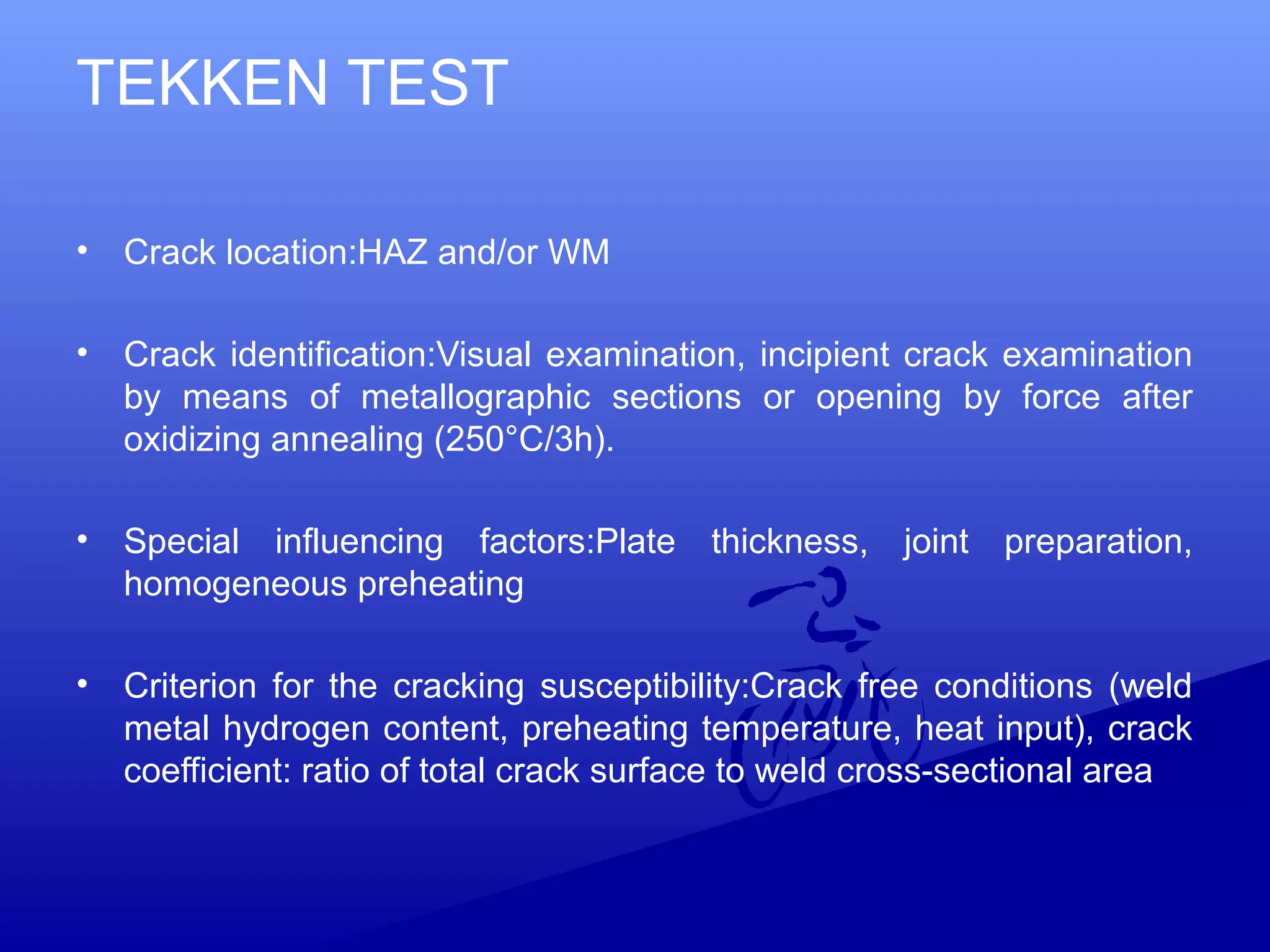 TEKKEN TEST

• Crack location:HAZ and/or WM

• Crack identification:Visual examination, incipient crack examination by means of metallographic sections or opening by force after oxidizing annealing (250°C/3h).

• Special influencing factors:Plate thickness, joint preparation, homogeneous preheating

• Criterion for the cracking susceptibility:Crack free conditions (weld metal hydrogen content, preheating temperature, heat input), crack coefficient: ratio of total crack surface to weld cross-sectional area